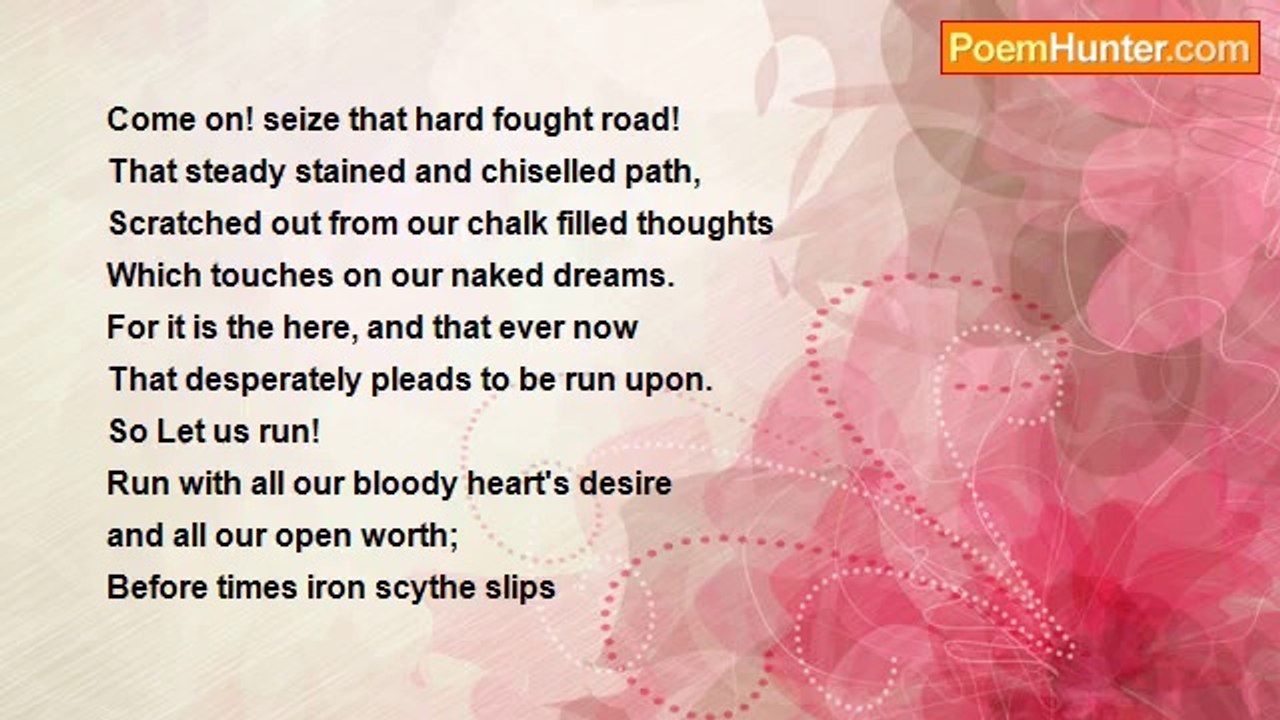 PoemHunter.com

Come on! seize that hard fought road!
That steady stained and chiselled path,
Scratched out from our chalk filled thoughts
Which touches on our naked dreams.
For it is the here, and that ever now
That desperately pleads to be run upon.
So Let us run!
Run with all our bloody heart's desire
and all our open worth;
Before times iron scythe slips